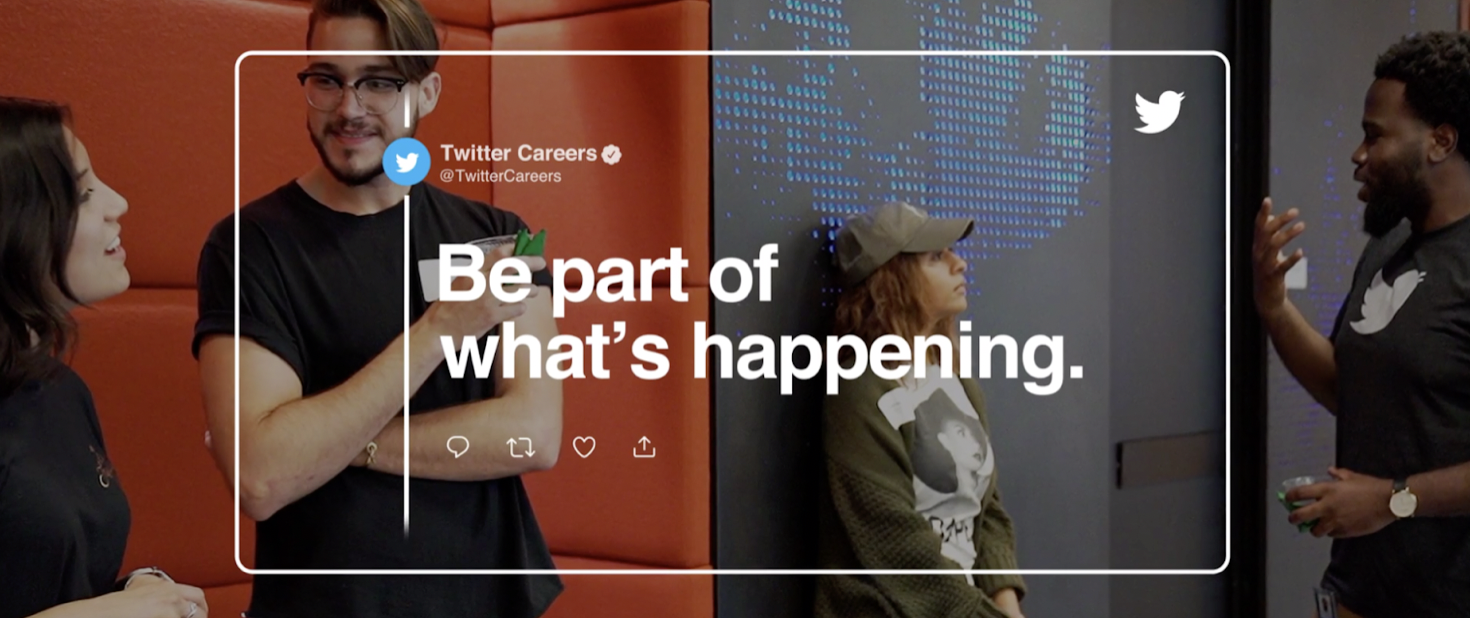 Twitter Careers
@TwitterCareers

Be part of what's happening.